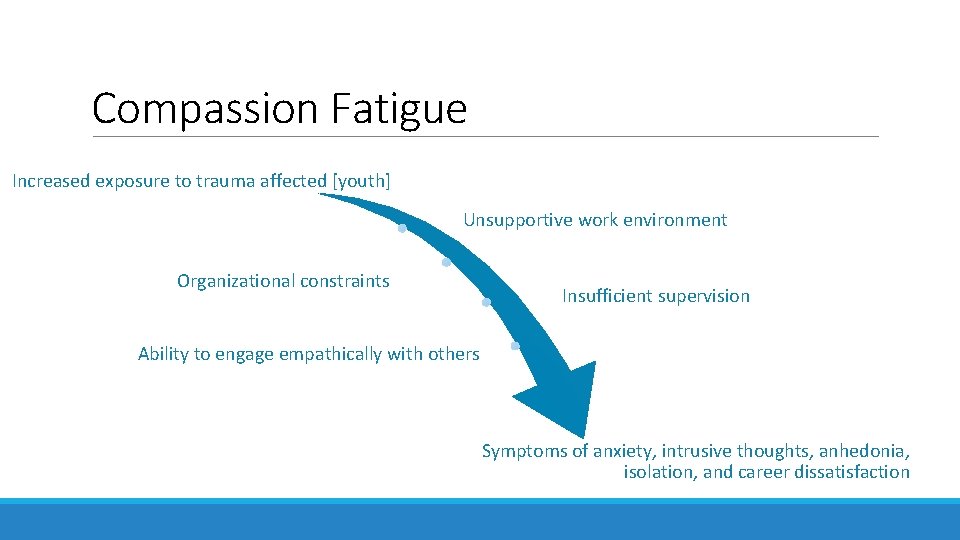 Compassion Fatigue

Increased exposure to trauma affected [youth]

Unsupportive work environment

Organizational constraints

Insufficient supervision

Ability to engage empathically with others

Symptoms of anxiety, intrusive thoughts, anhedonia, isolation, and career dissatisfaction